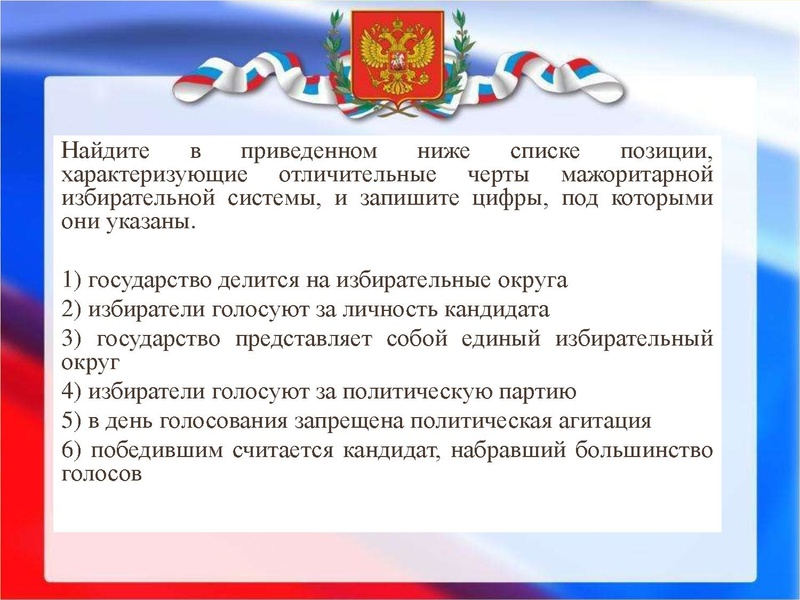 Найдите в приведенном ниже списке позиции, характеризующие отличительные черты мажоритарной избирательной системы, и запишите цифры, под которыми они указаны.

1) государство делится на избирательные округа
2) избиратели голосуют за личность кандидата
3) государство представляет собой единый избирательный округ
4) избиратели голосуют за политическую партию
5) в день голосования запрещена политическая агитация
6) победившим считается кандидат, набравший большинство голосов